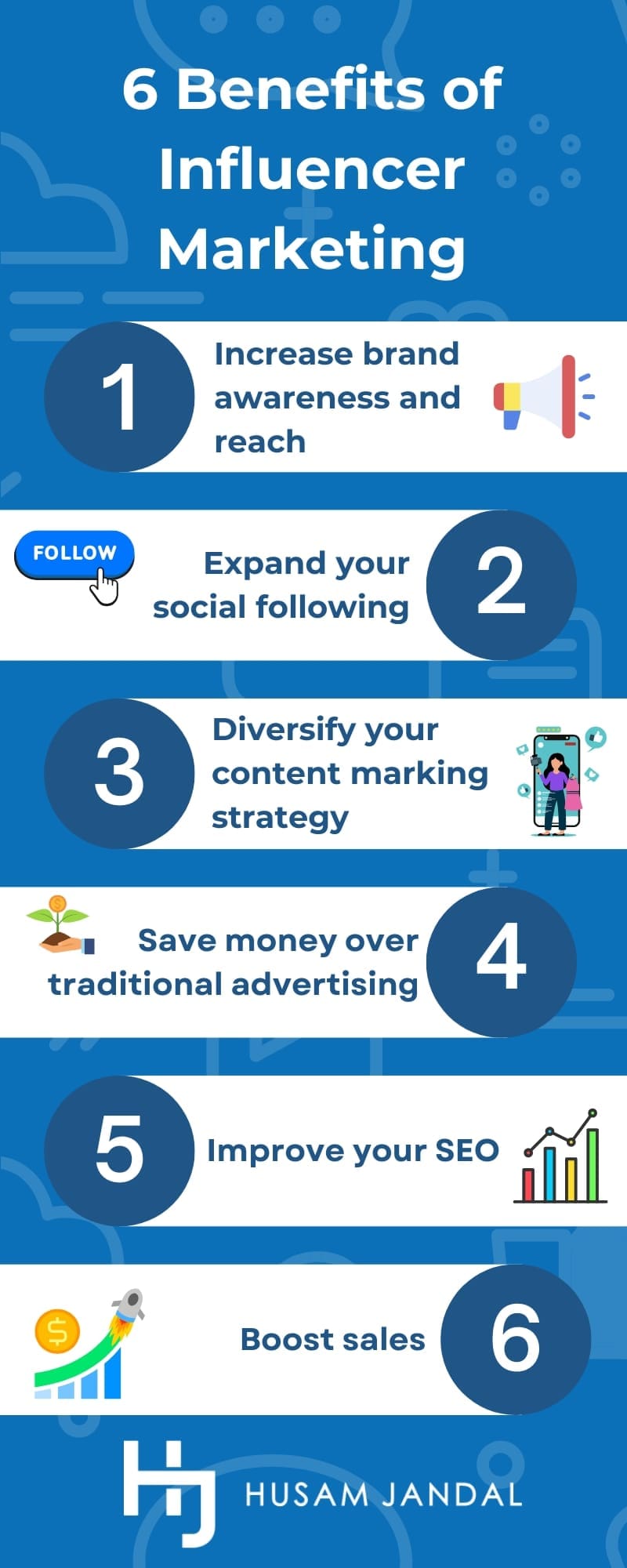 6 Benefits of Influencer Marketing

1

Increase brand awareness and reach

FOLLOW

Expand your social following

2

3

Diversify your content marking strategy

Save money over traditional advertising

4

5

Improve your SEO

Boost sales

6

HJ

HUSAM JANDAL